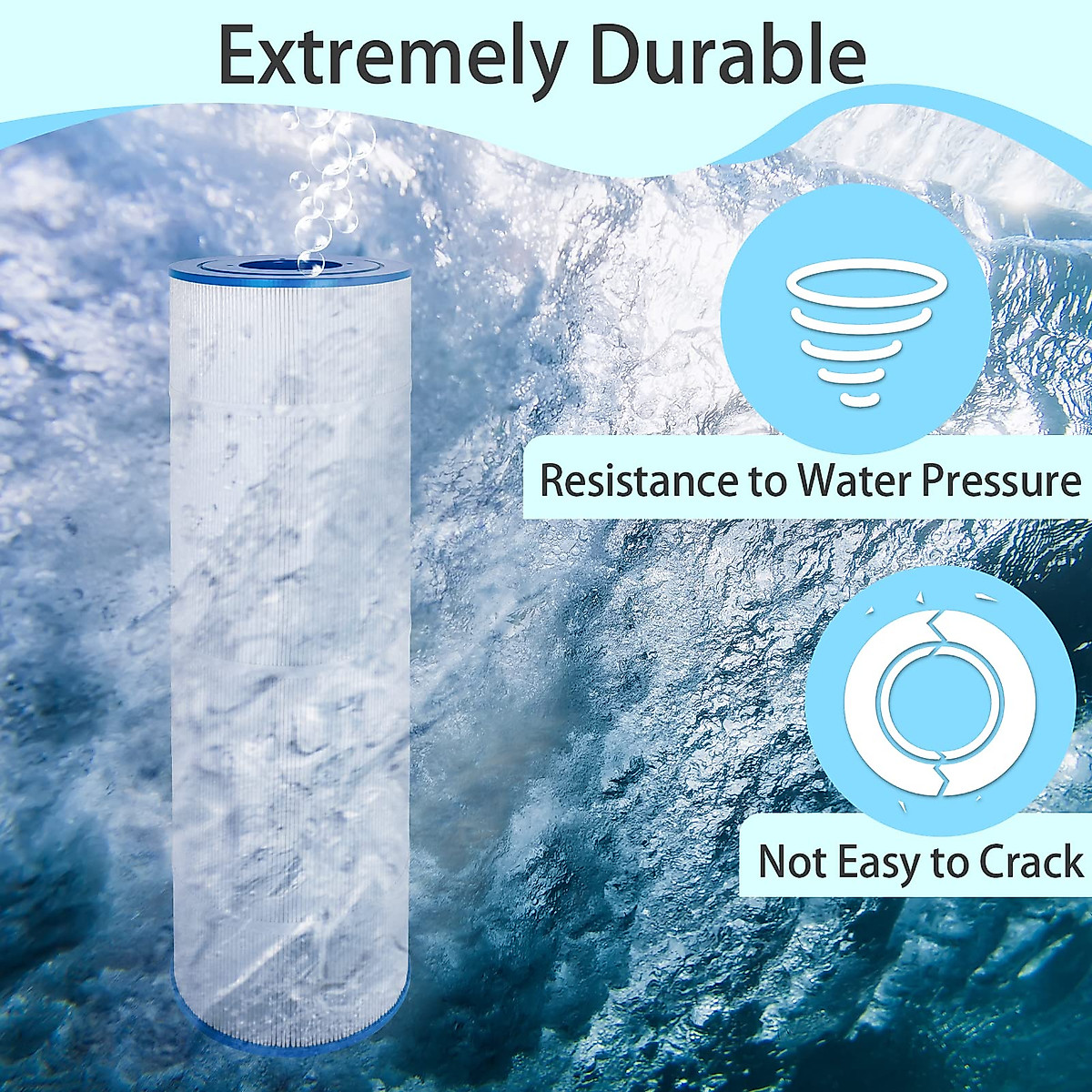 Extremely Durable

Resistance to Water Pressure

Not Easy to Crack